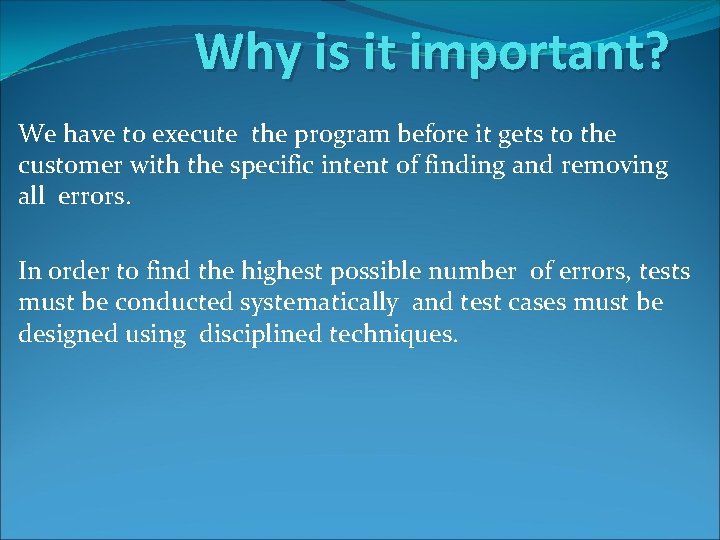 Why is it important?

We have to execute the program before it gets to the customer with the specific intent of finding and removing all errors.

In order to find the highest possible number of errors, tests must be conducted systematically and test cases must be designed using disciplined techniques.